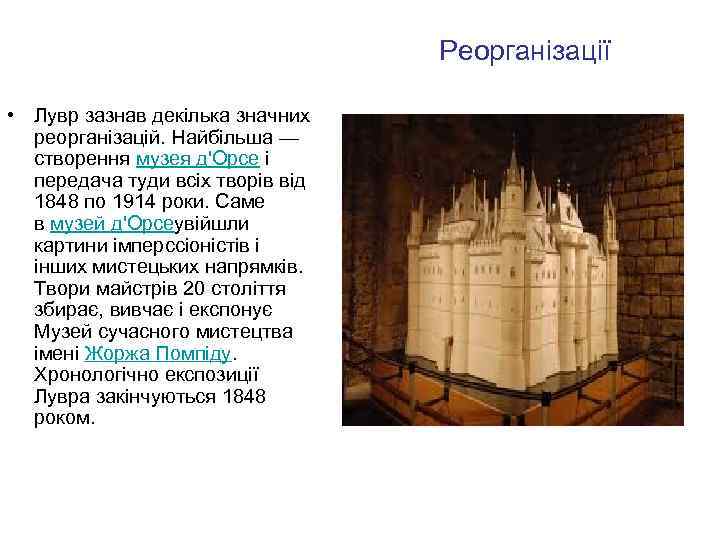 Реорганізації

• Лувр зазнав декілька значних реорганізацій. Найбільша — створення музея д'Орсе і передача туди всіх творів від 1848 по 1914 роки. Саме в музей д'Орсеувійшли картини імперссіоністів і інших мистецьких напрямків. Твори майстрів 20 століття збирає, вивчає і експонує Музей сучасного мистецтва імені Жоржа Помпіду. Хронологічно експозиції Лувра закінчуються 1848 роком.